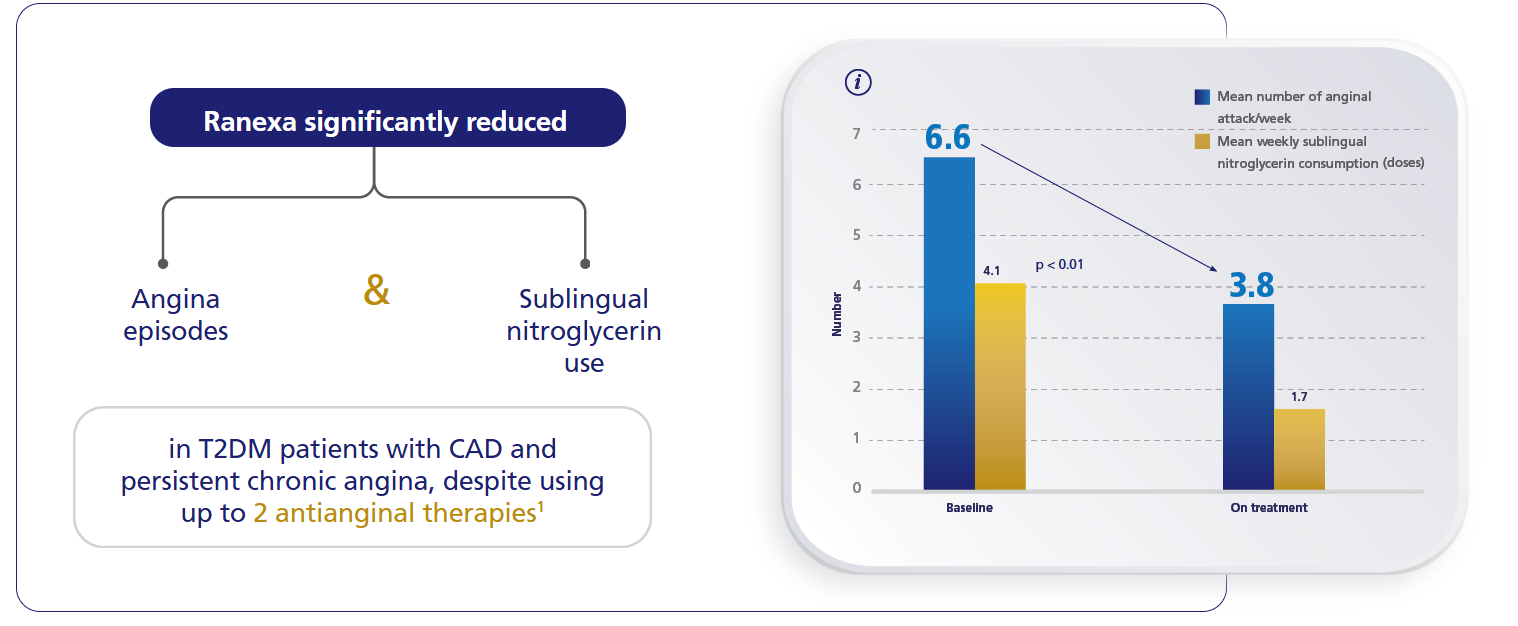 Ranexa significantly reduced

Angina episodes

&

Sublingual nitroglycerin use

in T2DM patients with CAD and persistent chronic angina, despite using up to 2 antianginal therapies$^1$

i

Mean number of anginal attack/week

Mean weekly sublingual nitroglycerin consumption (doses)

Number

7
6
5
4
3
2
1
0

6.6

4.1

p < 0.01

3.8

1.7

Baseline

On treatment